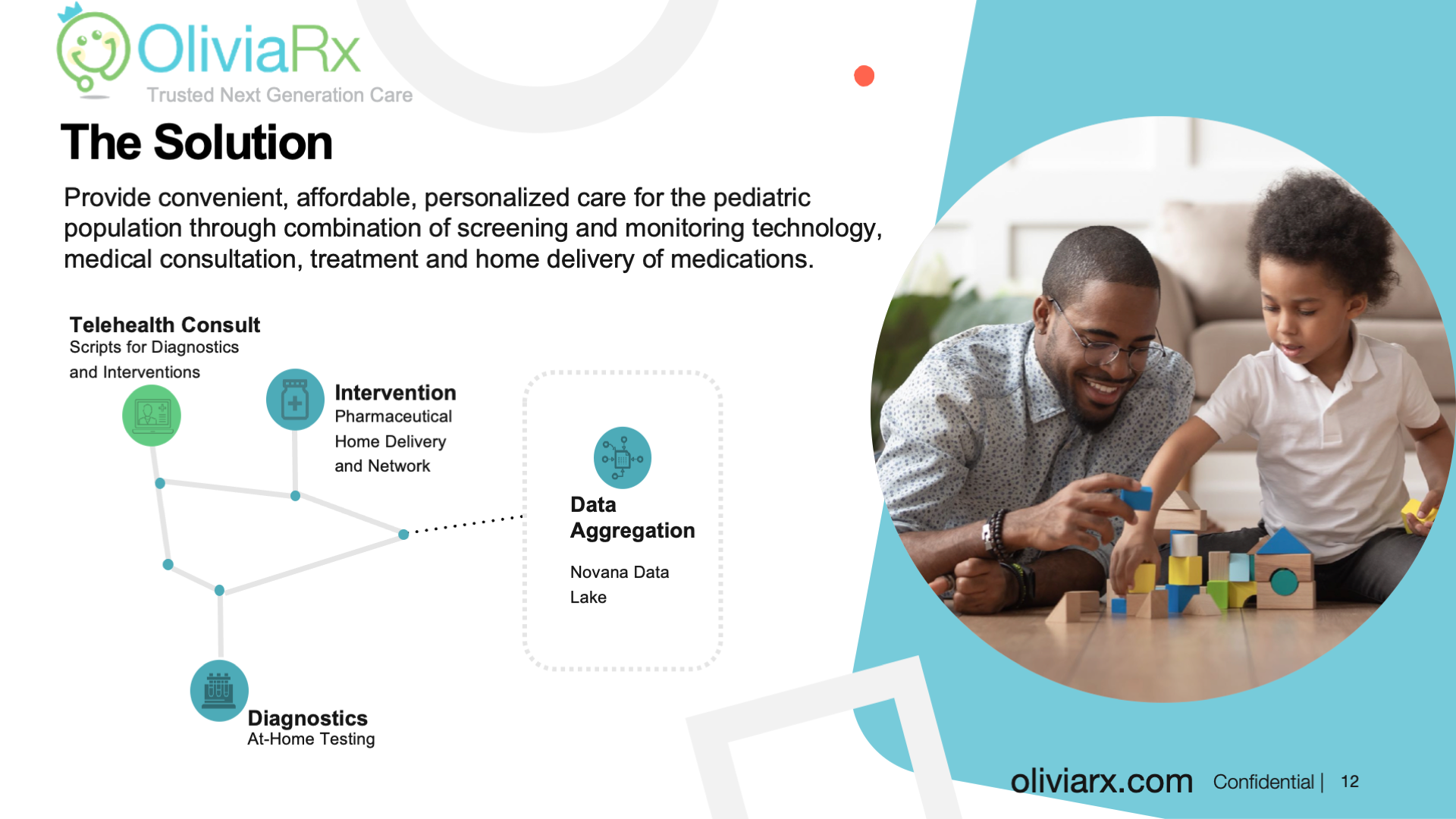 OliviaRx
Trusted Next Generation Care

The Solution

Provide convenient, affordable, personalized care for the pediatric population through combination of screening and monitoring technology, medical consultation, treatment and home delivery of medications.

Telehealth Consult
Scripts for Diagnostics and Interventions

Intervention
Pharmaceutical Home Delivery and Network

Data Aggregation

Novana Data Lake

Diagnostics
At-Home Testing

oliviarx.com Confidential | 12